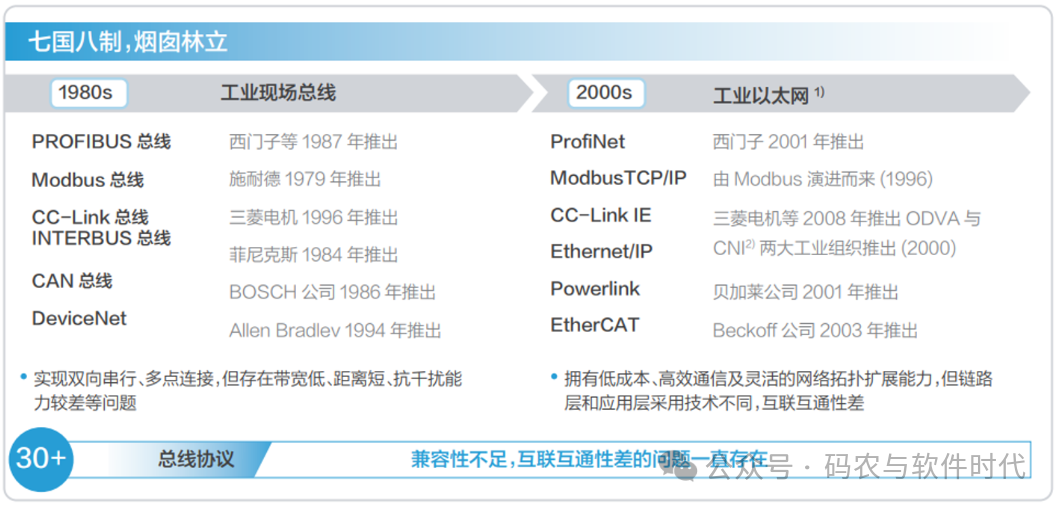 七国八制，烟囱林立

1980s 工业现场总线

| | |
|---|---|
| PROFIBUS 总线 | 西门子等 1987 年推出 |
| Modbus 总线 | 施耐德 1979 年推出 |
| CC-Link 总线 | 三菱电机 1996 年推出 |
| INTERBUS 总线 | 菲尼克斯 1984 年推出 |
| CAN 总线 | BOSCH 公司 1986 年推出 |
| DeviceNet | Allen Bradlev 1994 年推出 |

• 实现双向串行、多点连接，但存在带宽低、距离短、抗干扰能力较差等问题

2000s 工业以太网 $^{1)}$

| | |
|---|---|
| ProfiNet | 西门子 2001 年推出 |
| ModbusTCP/IP | 由 Modbus 演进而来 (1996) |
| CC-Link IE | 三菱电机等 2008 年推出 ODVA 与 |
| Ethernet/IP | CNI$^{2)}$ 两大工业组织推出 (2000) |
| Powerlink | 贝加莱公司 2001 年推出 |
| EtherCAT | Beckoff 公司 2003 年推出 |

• 拥有低成本、高效通信及灵活的网络拓扑扩展能力，但链路层和应用层采用技术不同，互联互通性差

30+ 总线协议 兼容性不足，互联互通性差的问题一直存在

公众号 · 码农与软件时代